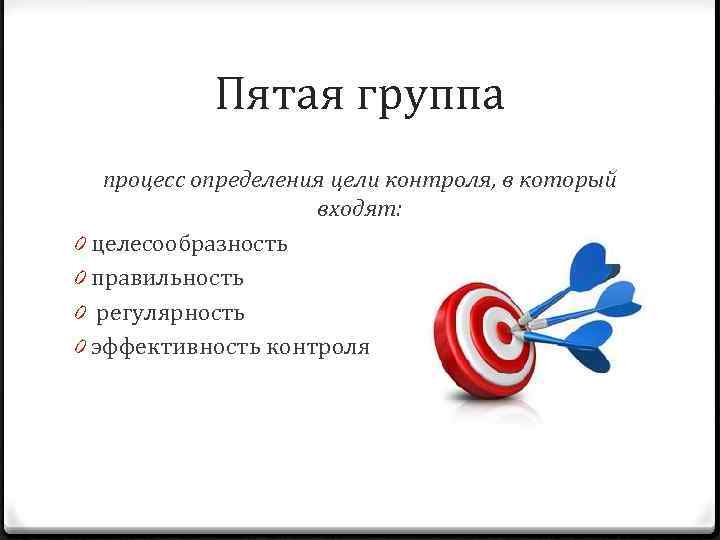 Пятая группа

процесс определения цели контроля, в который входят:

0 целесообразность
0 правильность
0 регулярность
0 эффективность контроля